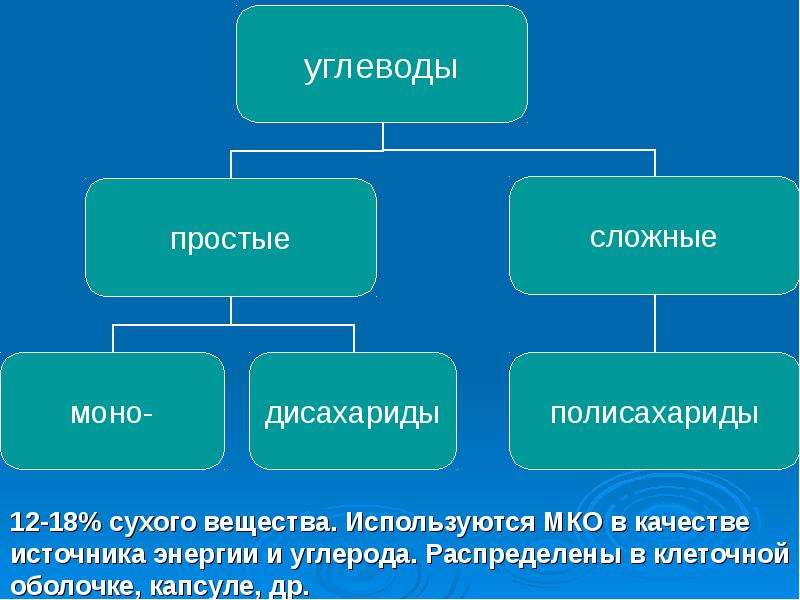 углеводы

простые

сложные

моно-

дисахариды

полисахариды

12-18% сухого вещества. Используются МКО в качестве источника энергии и углерода. Распределены в клеточной оболочке, капсуле, др.